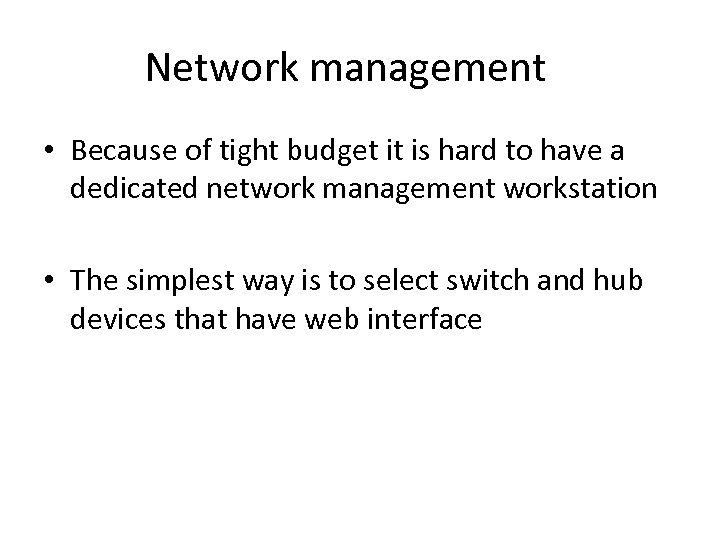 Network management

• Because of tight budget it is hard to have a dedicated network management workstation

• The simplest way is to select switch and hub devices that have web interface